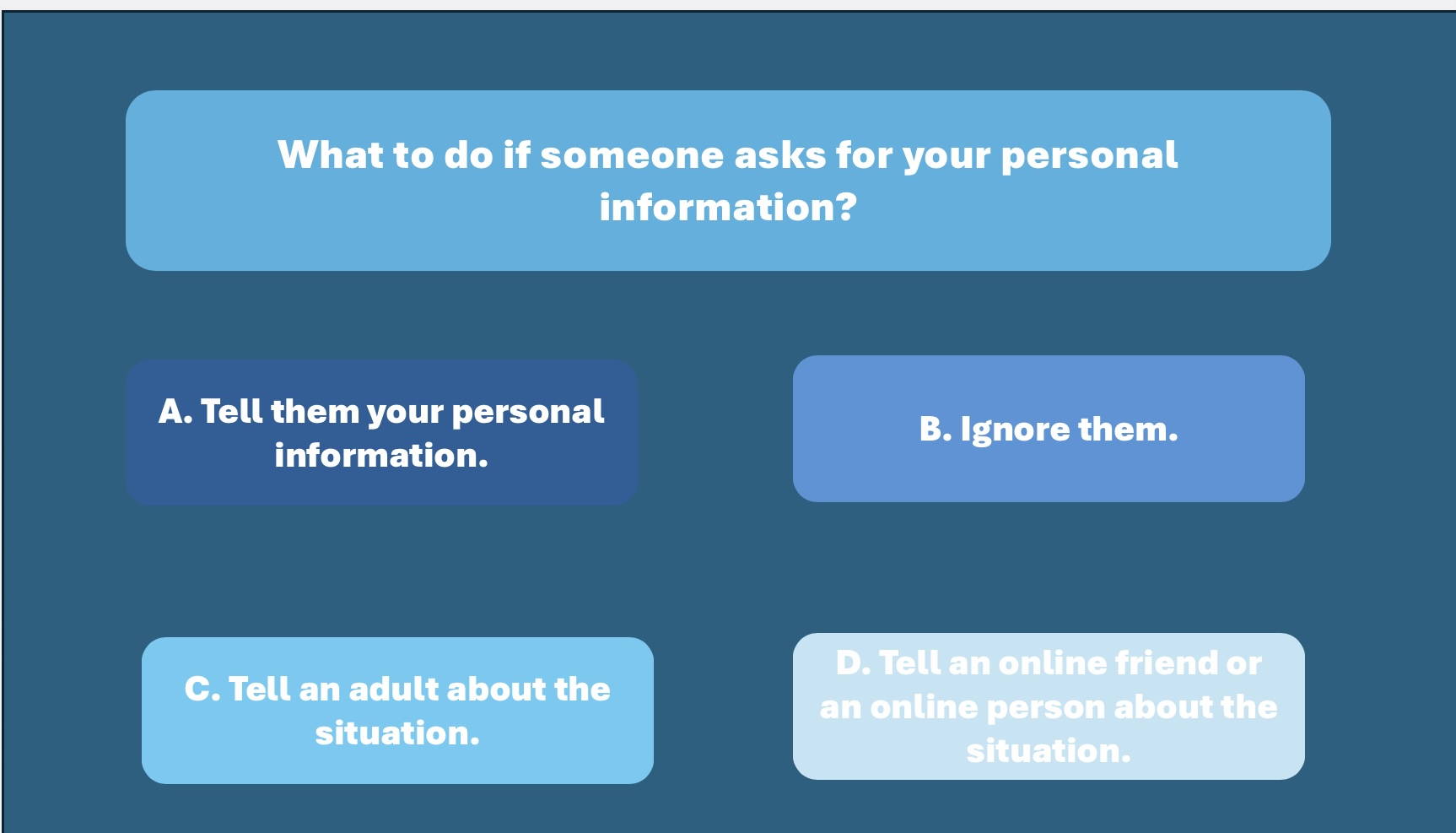 What to do if someone asks for your personal information?

A. Tell them your personal information.

B. Ignore them.

C. Tell an adult about the situation.

D. Tell an online friend or an online person about the situation.